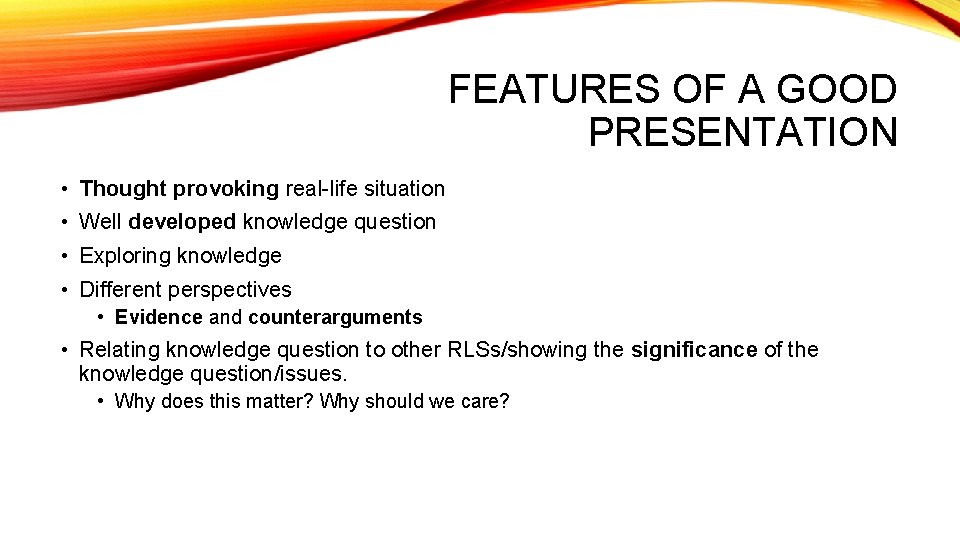 FEATURES OF A GOOD PRESENTATION

• Thought provoking real-life situation
• Well developed knowledge question
• Exploring knowledge
• Different perspectives
  • Evidence and counterarguments
• Relating knowledge question to other RLSs/showing the significance of the knowledge question/issues.
  • Why does this matter? Why should we care?